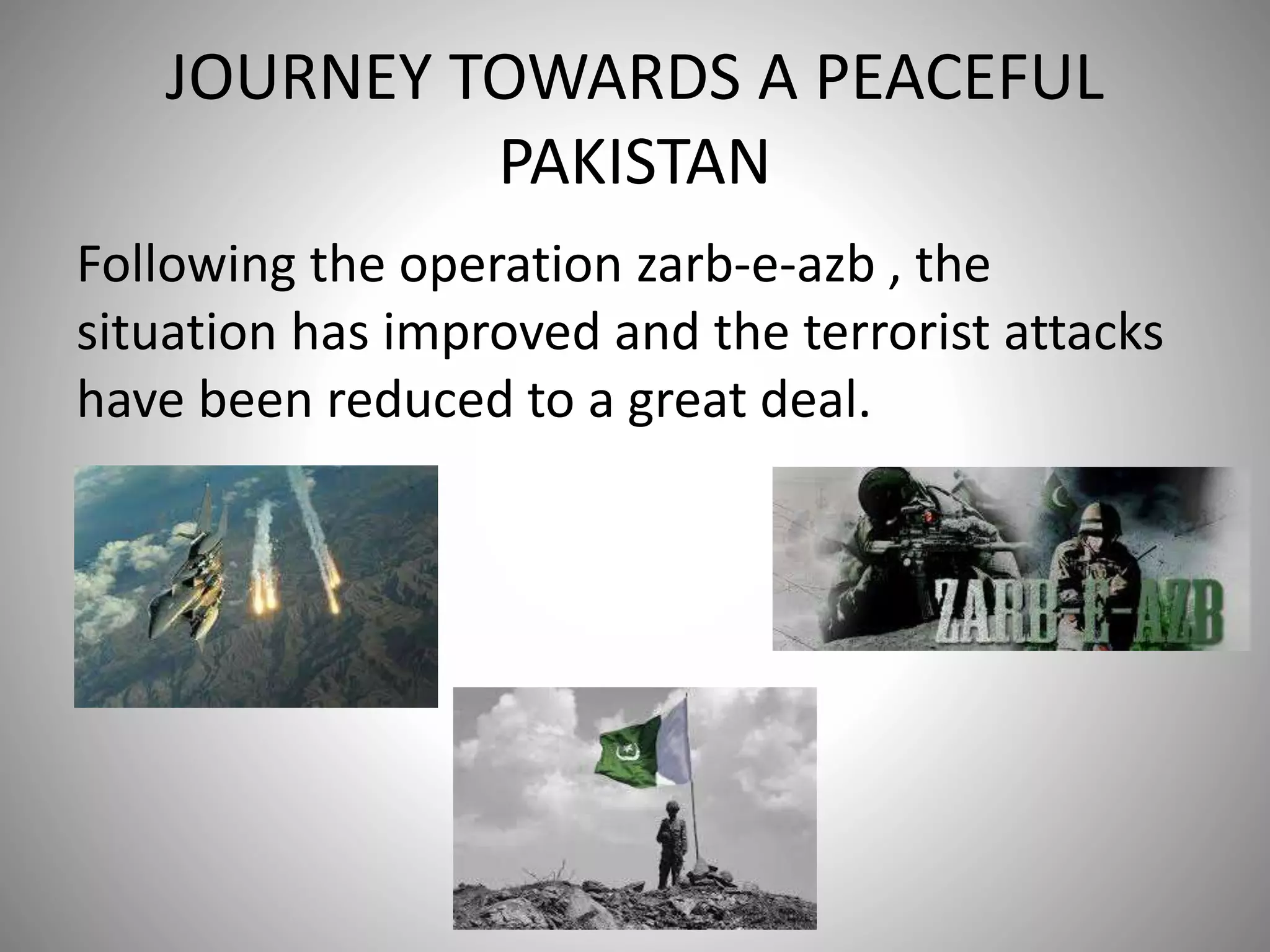 JOURNEY TOWARDS A PEACEFUL PAKISTAN

Following the operation zarb-e-azb , the situation has improved and the terrorist attacks have been reduced to a great deal.

ZARB-E-AZB